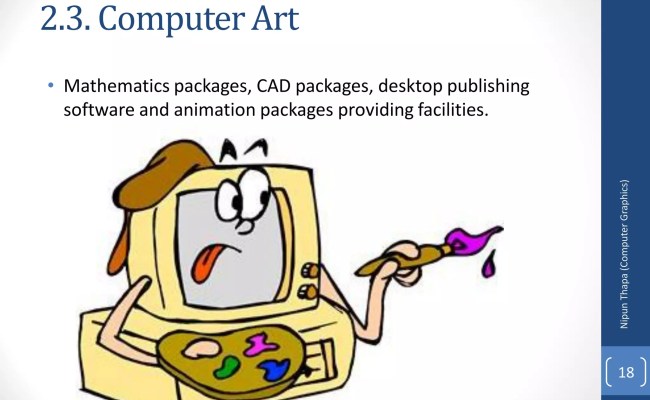 2.3. Computer Art

• Mathematics packages, CAD packages, desktop publishing software and animation packages providing facilities.

Nipun Thapa (Computer Graphics)

18